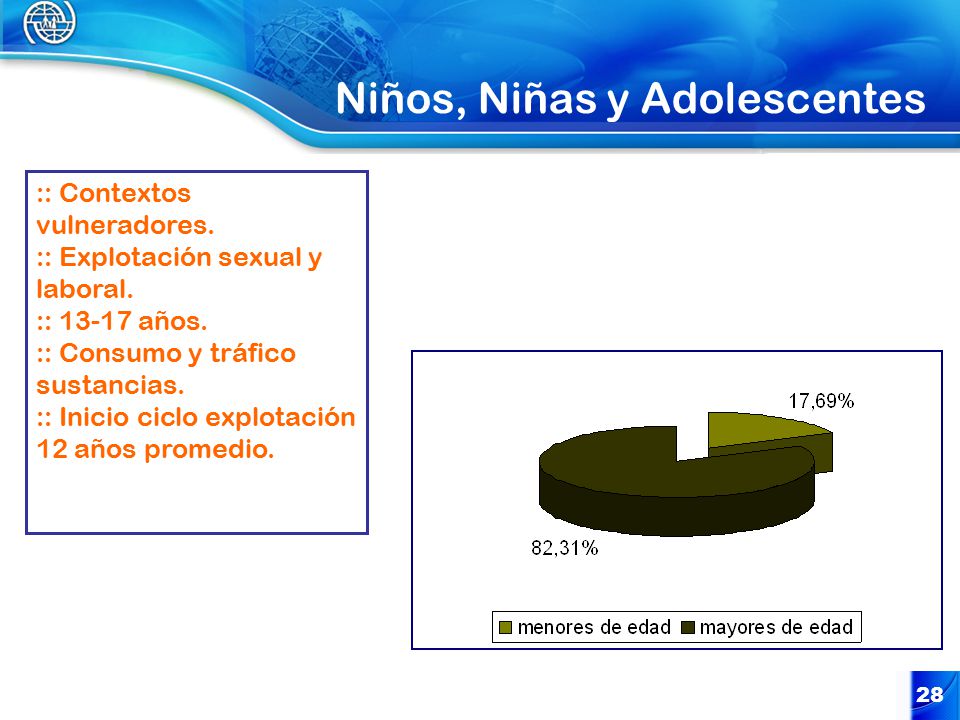 Niños, Niñas y Adolescentes

:: Contextos vulneradores.
:: Explotación sexual y laboral.
:: 13-17 años.
:: Consumo y tráfico sustancias.
:: Inicio ciclo explotación 12 años promedio.

17,69%

82,31%

menores de edad mayores de edad

28